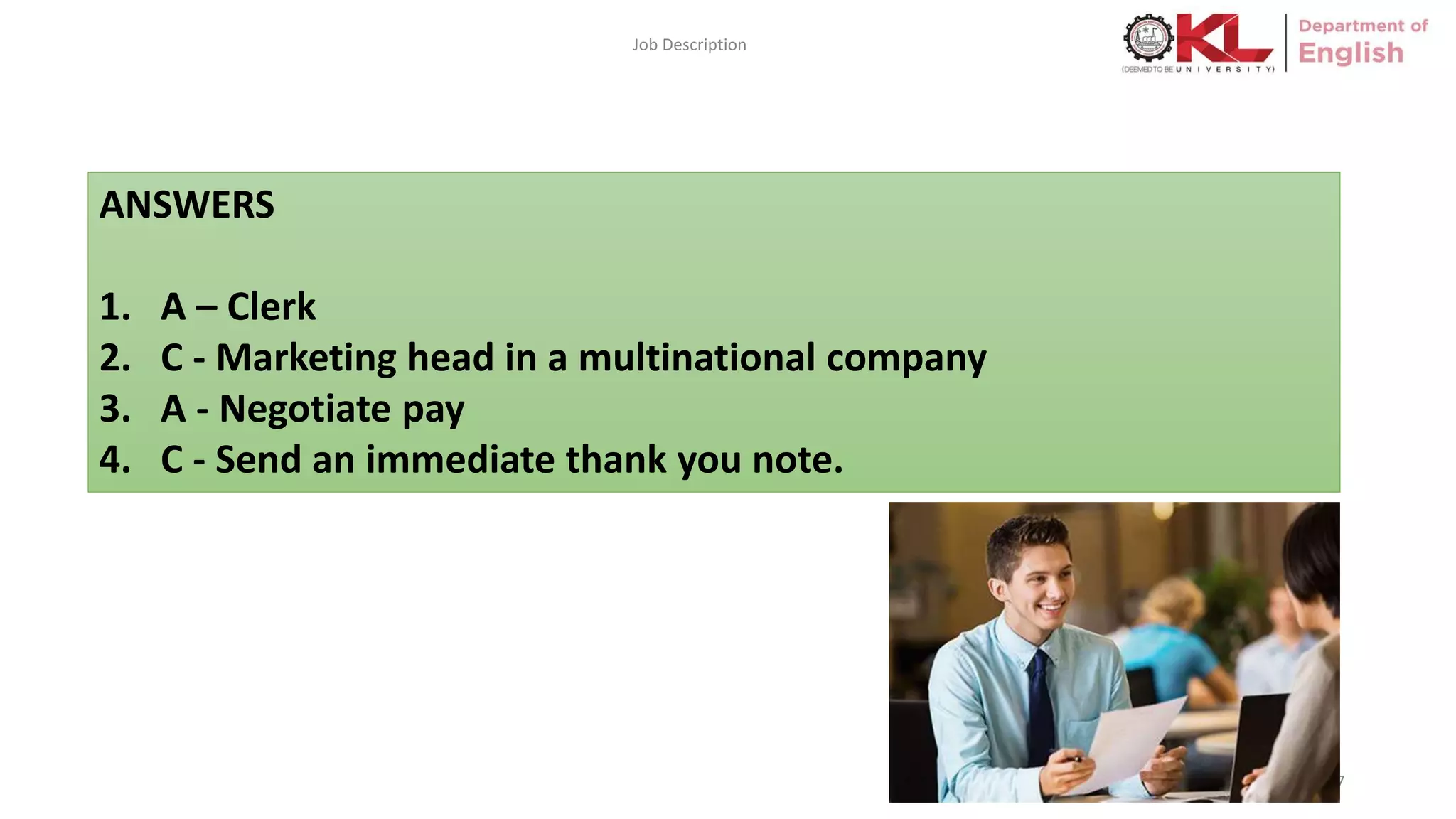 Job Description

KL (DEEMED TO BE UNIVERSITY)

Department of English

ANSWERS

1. A – Clerk
2. C - Marketing head in a multinational company
3. A - Negotiate pay
4. C - Send an immediate thank you note.

7